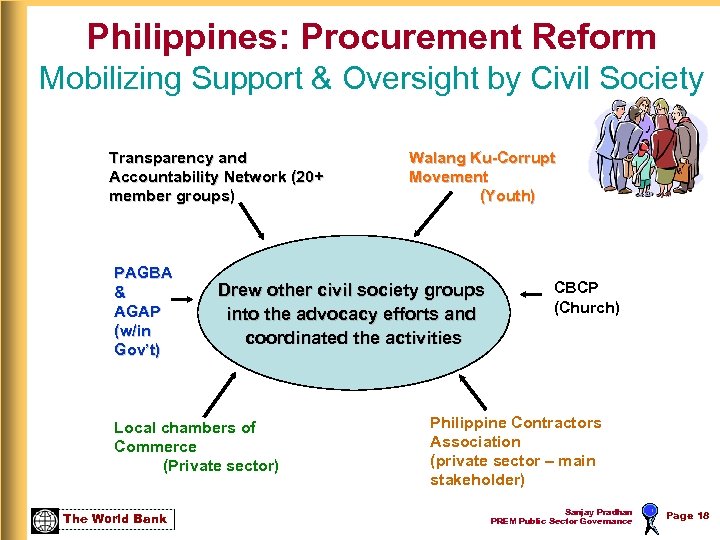 Philippines: Procurement Reform
Mobilizing Support & Oversight by Civil Society

Transparency and Accountability Network (20+ member groups)

Walang Ku-Corrupt Movement (Youth)

PAGBA & AGAP (w/in Gov't)

Drew other civil society groups into the advocacy efforts and coordinated the activities

CBCP (Church)

Local chambers of Commerce (Private sector)

Philippine Contractors Association (private sector – main stakeholder)

The World Bank

Sanjay Pradhan
PREM Public Sector Governance

Page 18